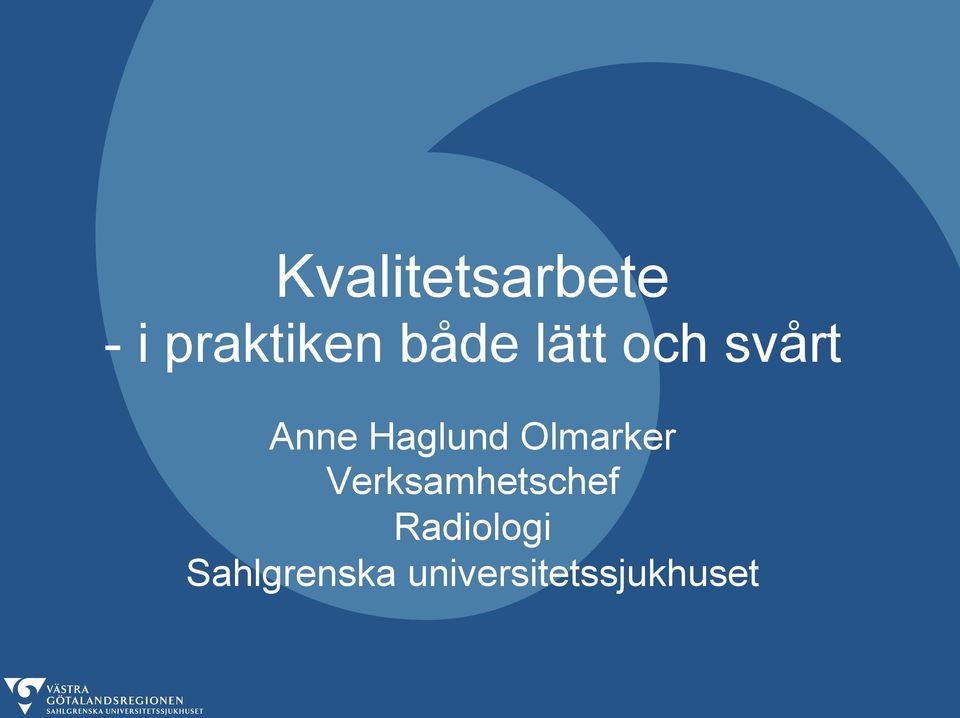 Kvalitetsarbete
- i praktiken både lätt och svårt

Anne Haglund Olmarker
Verksamhetschef
Radiologi
Sahlgrenska universitetssjukhuset

VÄSTRA
GÖTALANDSREGIONEN
SAHLGRENSKA UNIVERSITETSSJUKHUSET